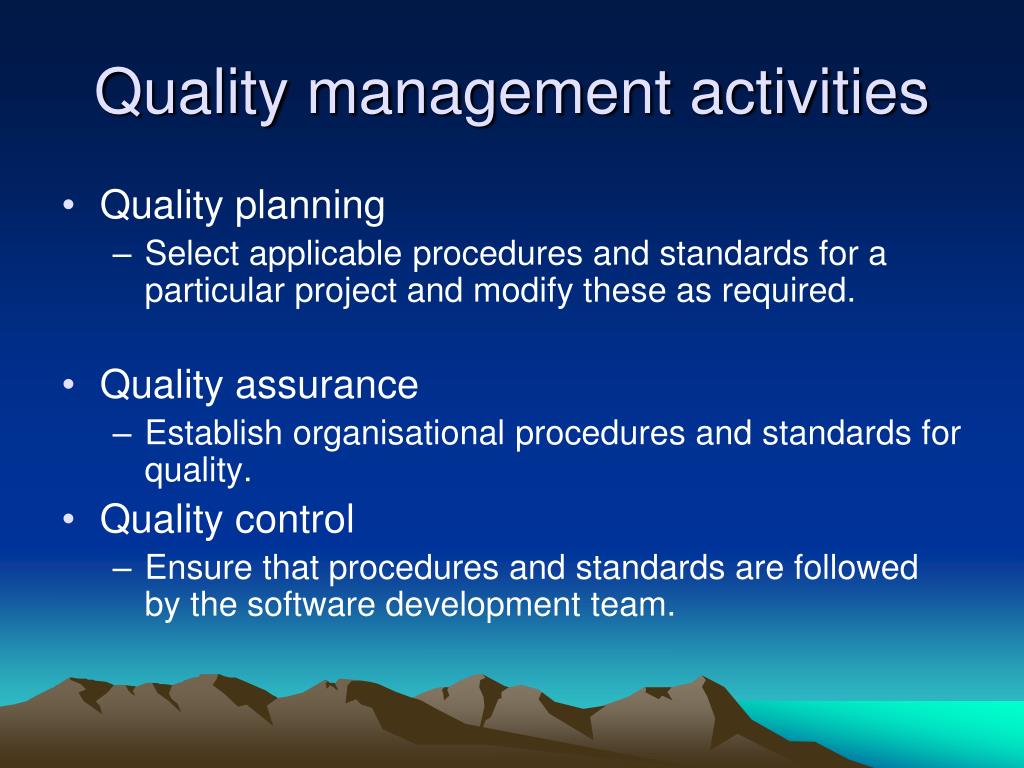 Quality management activities

• Quality planning
– Select applicable procedures and standards for a particular project and modify these as required.

• Quality assurance
– Establish organisational procedures and standards for quality.

• Quality control
– Ensure that procedures and standards are followed by the software development team.